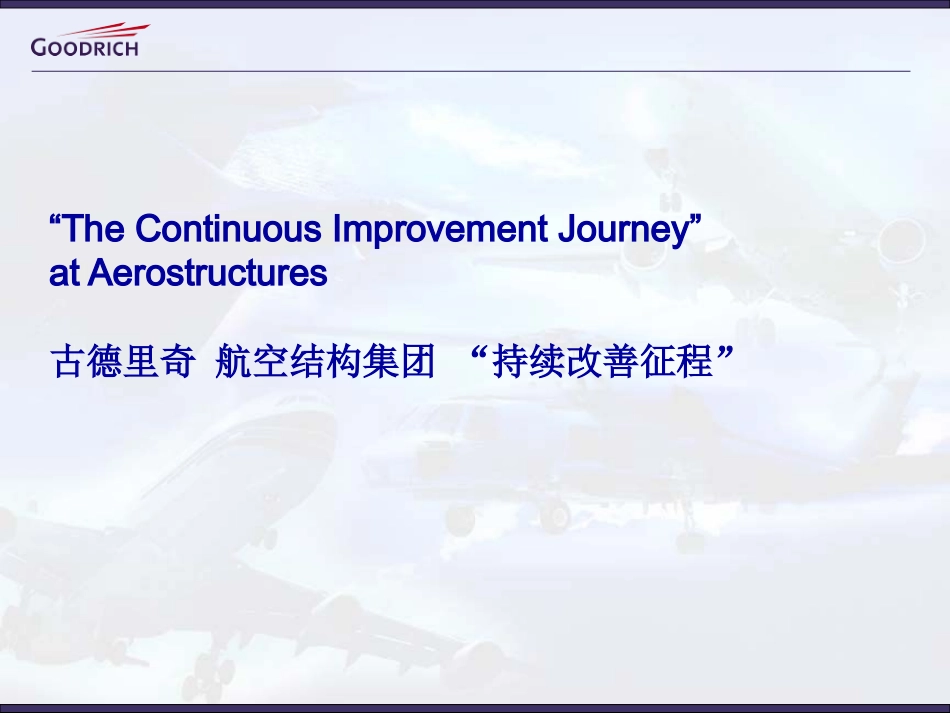 GOODRICH

“The Continuous Improvement Journey” at Aerostructures

古德里奇 航空结构集团 “持续改善征程”